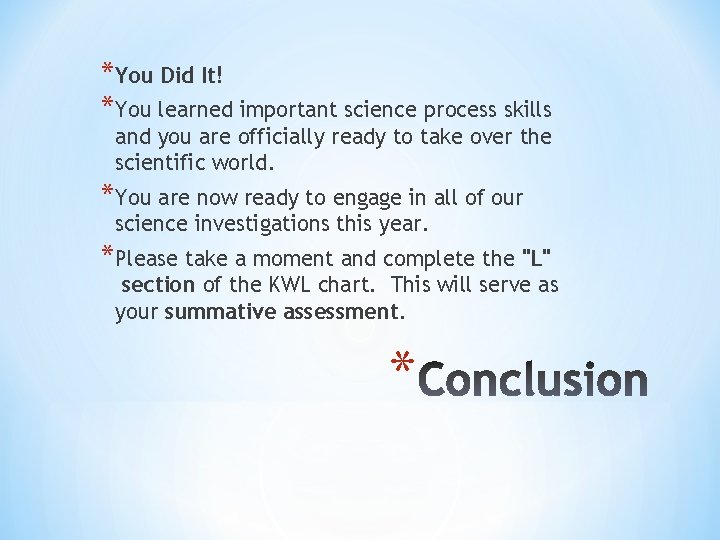 *You Did It!

*You learned important science process skills and you are officially ready to take over the scientific world.

*You are now ready to engage in all of our science investigations this year.

*Please take a moment and complete the "L" section of the KWL chart. This will serve as your summative assessment.

*Conclusion